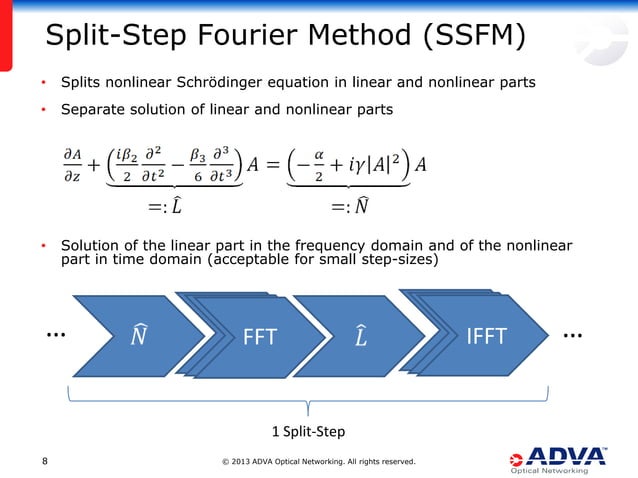 Split-Step Fourier Method (SSFM)

• Splits nonlinear Schrödinger equation in linear and nonlinear parts

• Separate solution of linear and nonlinear parts

$\frac{\partial A}{\partial z} + \underbrace{\left(\frac{i\beta_2}{2}\frac{\partial^2}{\partial t^2} - \frac{\beta_3}{6}\frac{\partial^3}{\partial t^3}\right)}_{=:\hat{L}} A = \underbrace{\left(-\frac{\alpha}{2} + i\gamma|A|^2\right)}_{=:\hat{N}} A$

• Solution of the linear part in the frequency domain and of the nonlinear part in time domain (acceptable for small step-sizes)

... $\hat{N}$ FFT $\hat{L}$ IFFT ...

1 Split-Step

8

© 2013 ADVA Optical Networking. All rights reserved.

ADVA™ Optical Networking